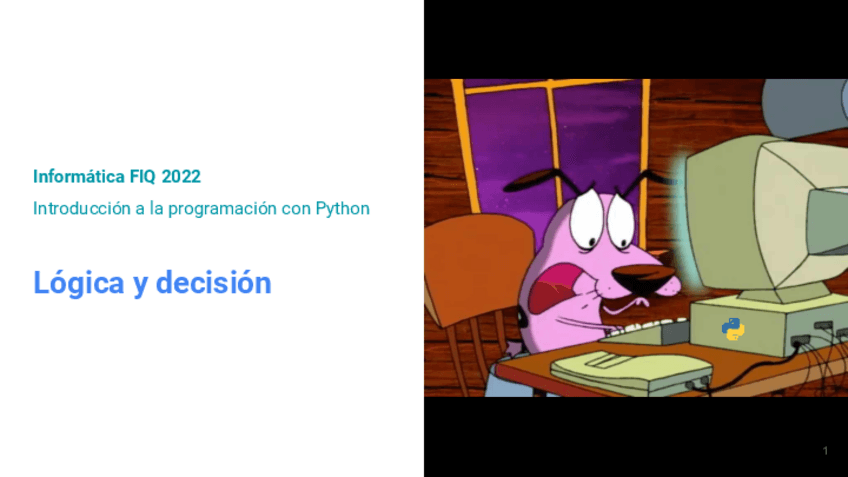 Informática FIQ 2022

Introducción a la programación con Python

Lógica y decisión

1